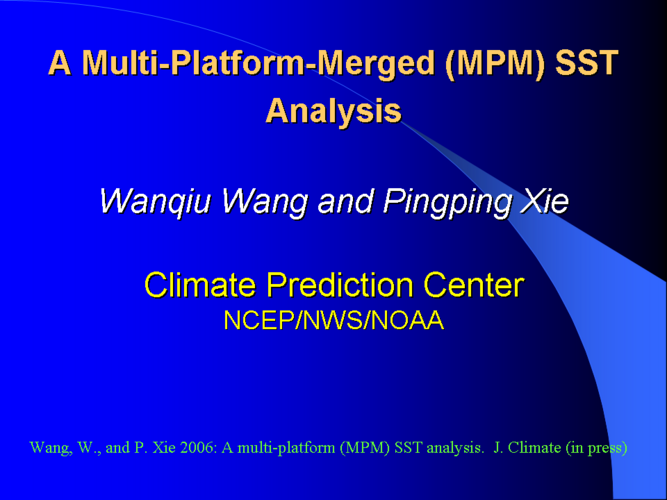 A Multi-Platform-Merged (MPM) SST Analysis

Wanqiu Wang and Pingping Xie

Climate Prediction Center
NCEP/NWS/NOAA

Wang, W., and P. Xie 2006: A multi-platform (MPM) SST analysis. J. Climate (in press)